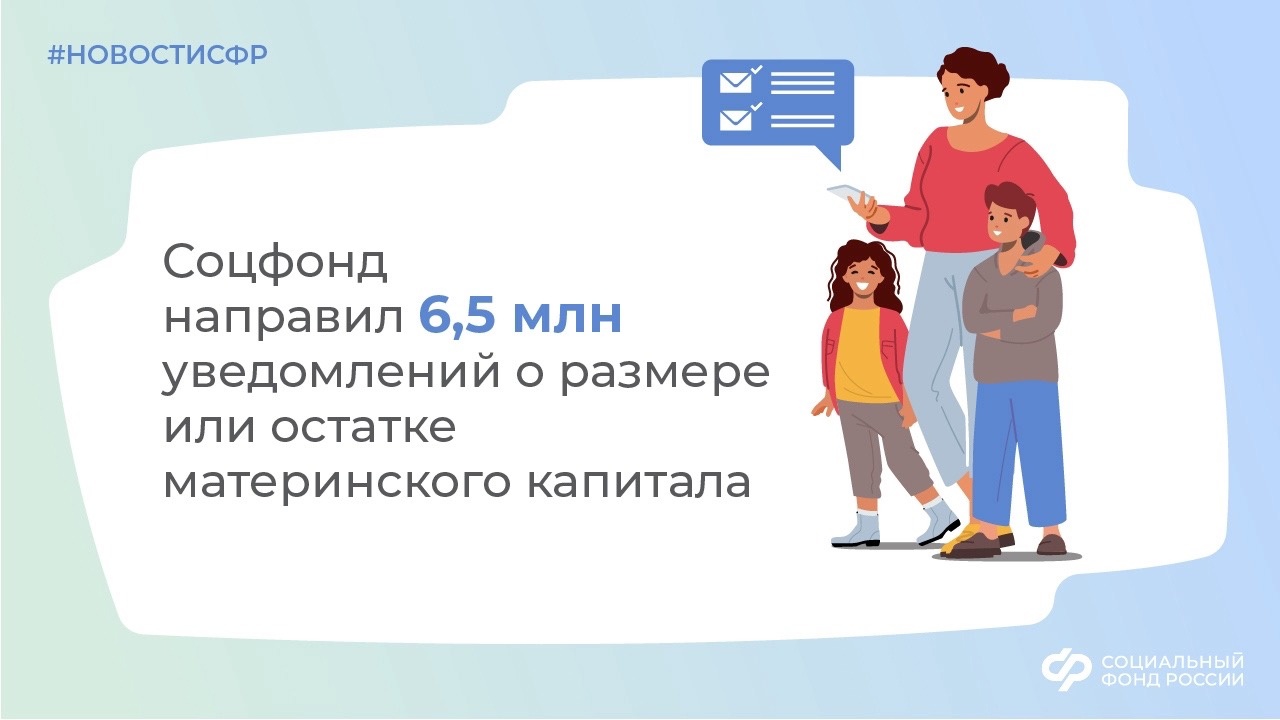 #НОВОСТИСФР

Соцфонд направил 6,5 млн уведомлений о размере или остатке материнского капитала

СОЦИАЛЬНЫЙ ФОНД РОССИИ